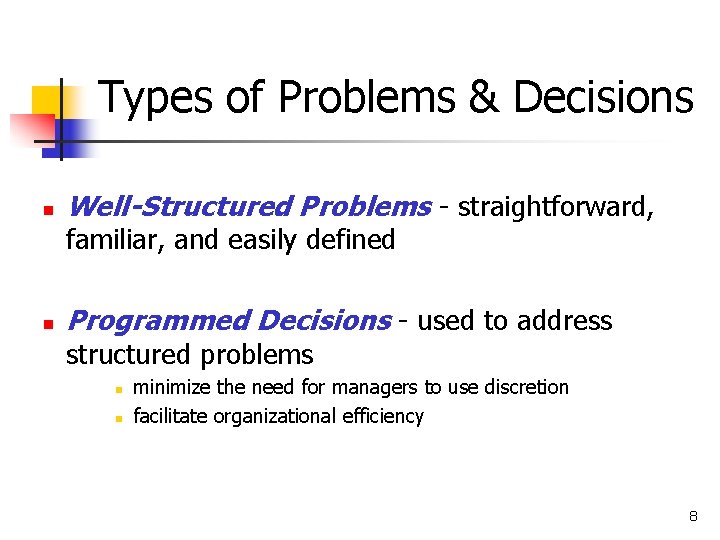 Types of Problems & Decisions

Well-Structured Problems - straightforward, familiar, and easily defined

Programmed Decisions - used to address structured problems

minimize the need for managers to use discretion

facilitate organizational efficiency

8